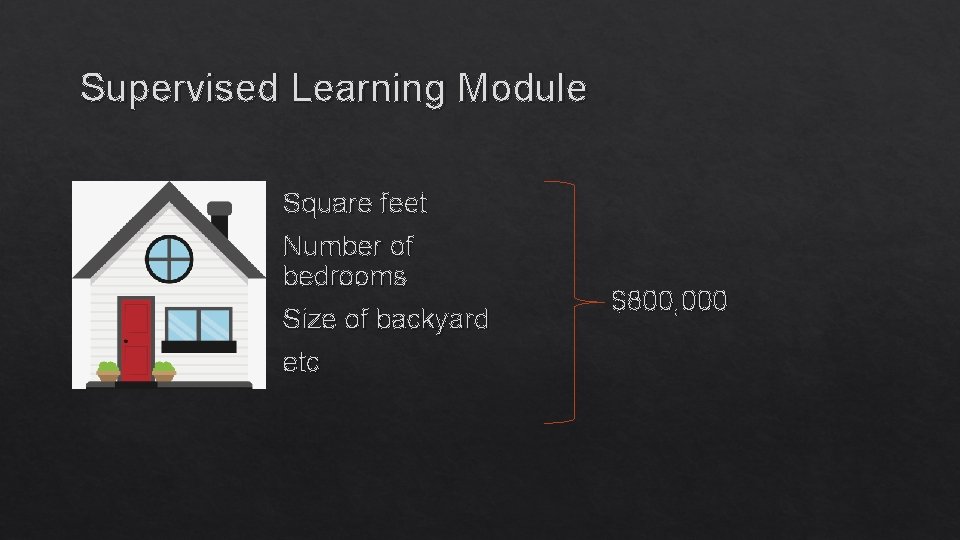 Supervised Learning Module

Square feet

Number of bedrooms

Size of backyard

etc

$800,000